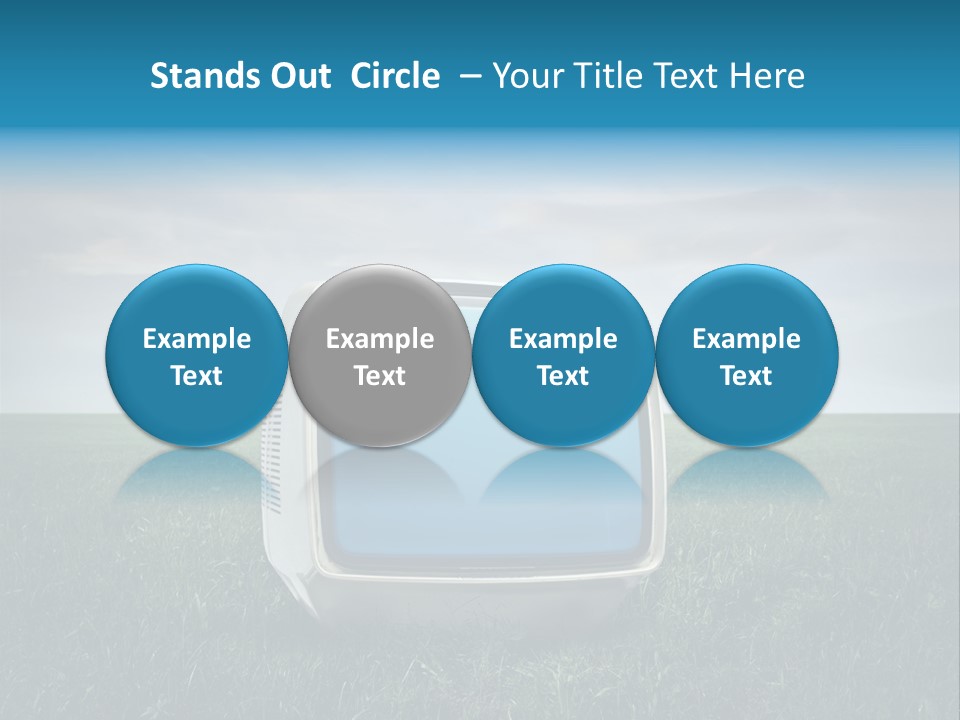 Stands Out Circle – Your Title Text Here

Example Text

Example Text

Example Text

Example Text